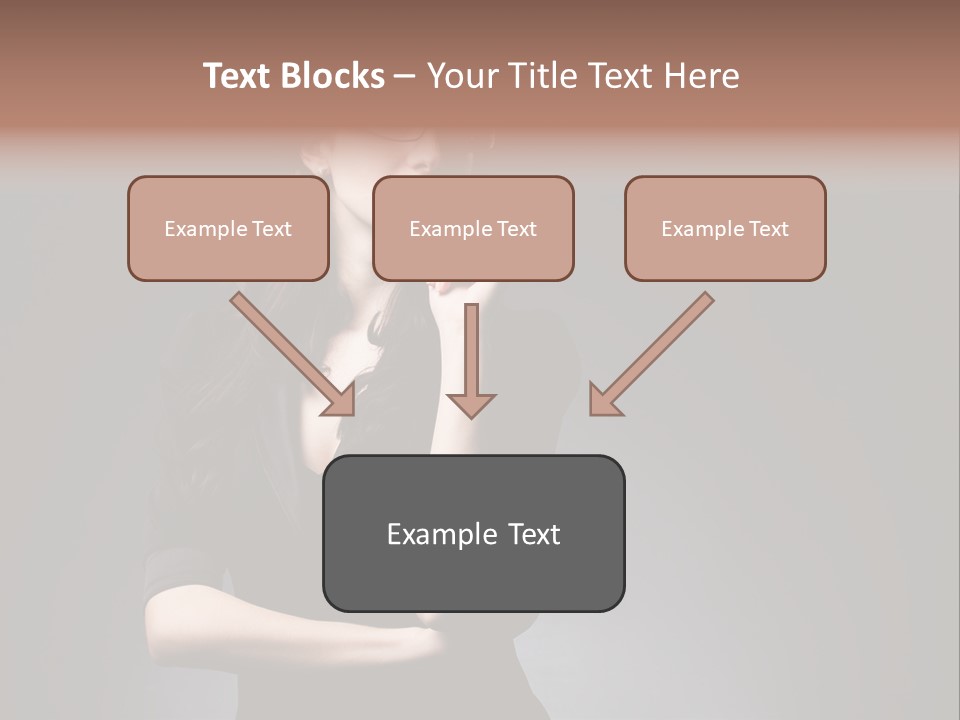 Text Blocks – Your Title Text Here

Example Text

Example Text

Example Text

Example Text